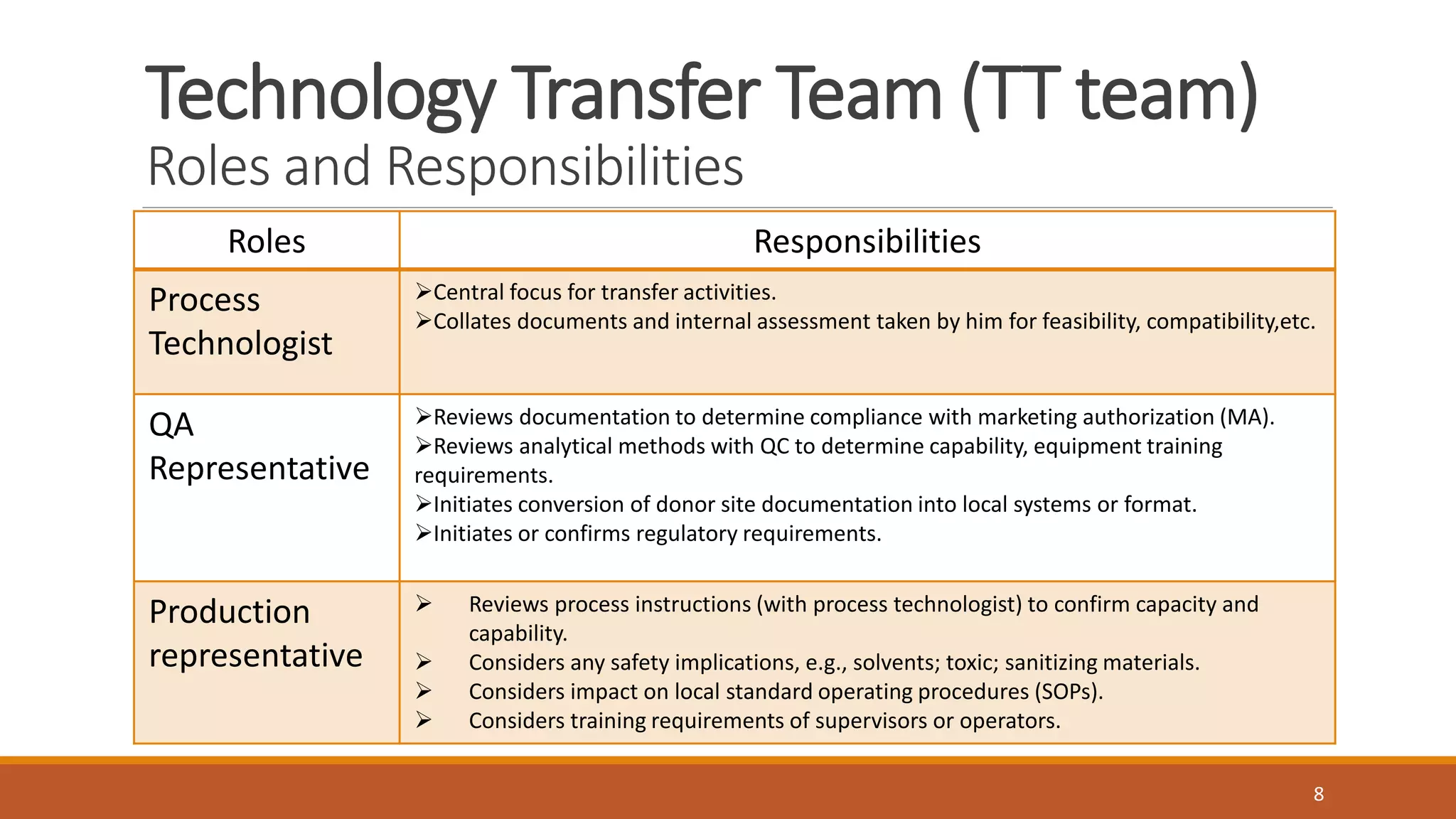 Technology Transfer Team (TT team)
Roles and Responsibilities

| Roles | Responsibilities |
|---|---|
| Process Technologist | ➢Central focus for transfer activities. ➢Collates documents and internal assessment taken by him for feasibility, compatibility,etc. |
| QA Representative | ➢Reviews documentation to determine compliance with marketing authorization (MA). ➢Reviews analytical methods with QC to determine capability, equipment training requirements. ➢Initiates conversion of donor site documentation into local systems or format. ➢Initiates or confirms regulatory requirements. |
| Production representative | ➢ Reviews process instructions (with process technologist) to confirm capacity and capability. ➢ Considers any safety implications, e.g., solvents; toxic; sanitizing materials. ➢ Considers impact on local standard operating procedures (SOPs). ➢ Considers training requirements of supervisors or operators. |

8